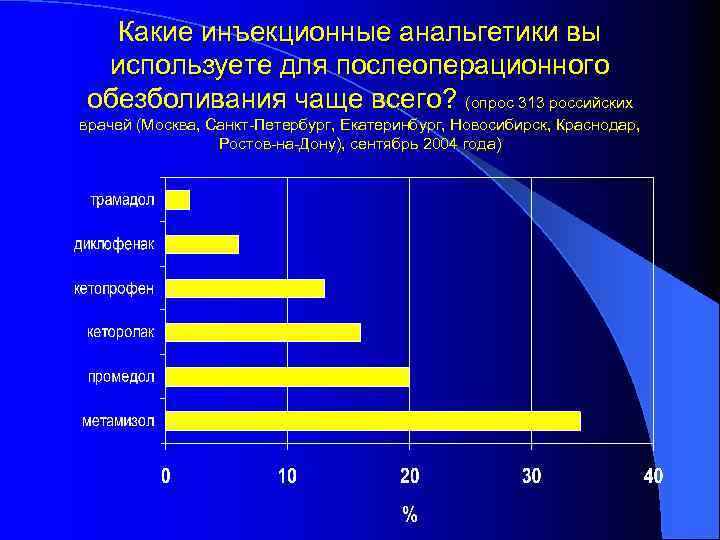 Какие инъекционные анальгетики вы используете для послеоперационного обезболивания чаще всего? (опрос 313 российских врачей (Москва, Санкт-Петербург, Екатеринбург, Новосибирск, Краснодар, Ростов-на-Дону), сентябрь 2004 года)

трамадол
диклофенак
кетопрофен
кеторолак
промедол
метамизол

0
10
20
30
40

%